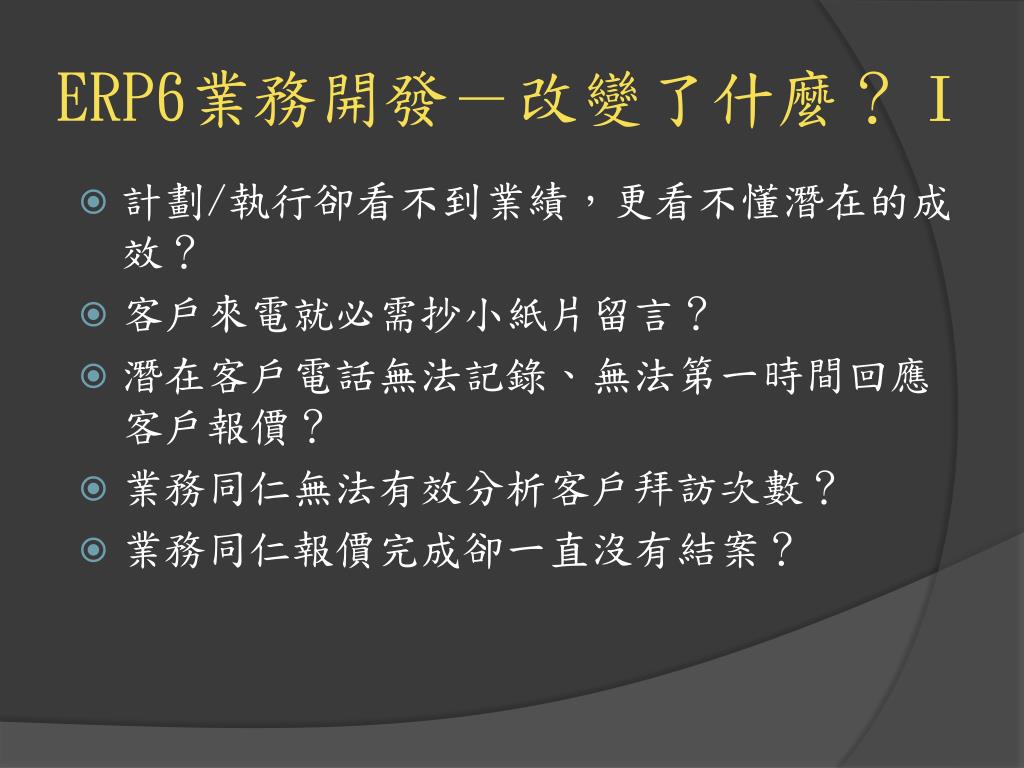 ERP6業務開發—改變了什麼？I

計劃/執行卻看不到業績，更看不懂潛在的成效？

客戶來電就必需抄小紙片留言？

潛在客戶電話無法記錄、無法第一時間回應客戶報價？

業務同仁無法有效分析客戶拜訪次數？

業務同仁報價完成卻一直沒有結案？